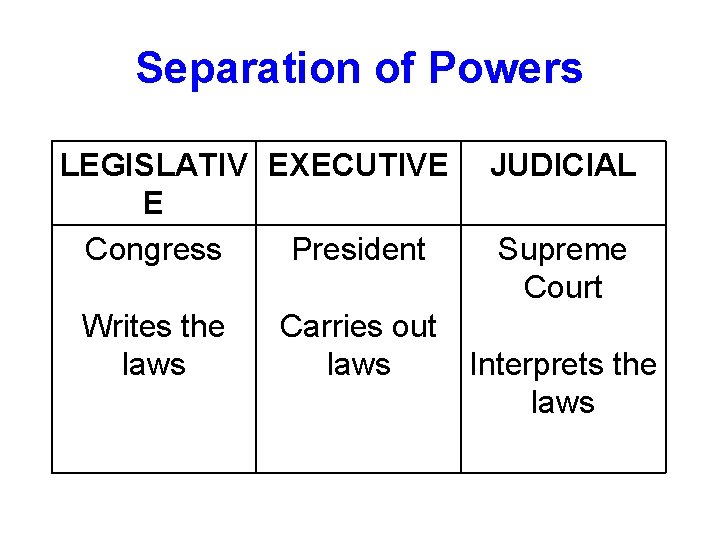 Separation of Powers

| LEGISLATIVE | EXECUTIVE | JUDICIAL |
|---|---|---|
| Congress<br><br>Writes the laws | President<br><br>Carries out laws | Supreme Court<br><br>Interprets the laws |